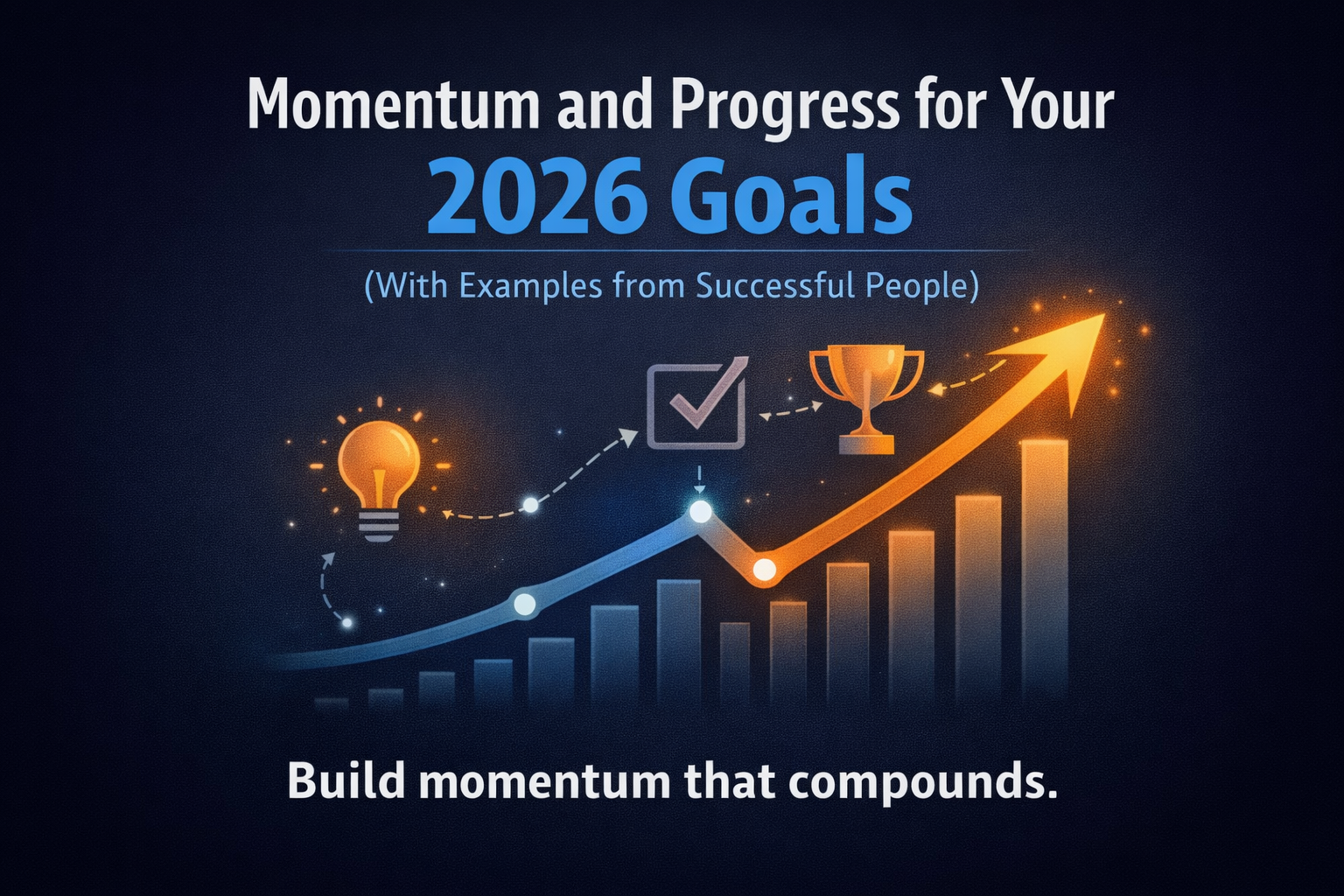 Momentum and Progress for Your
2026 Goals

(With Examples from Successful People)

Build momentum that compounds.